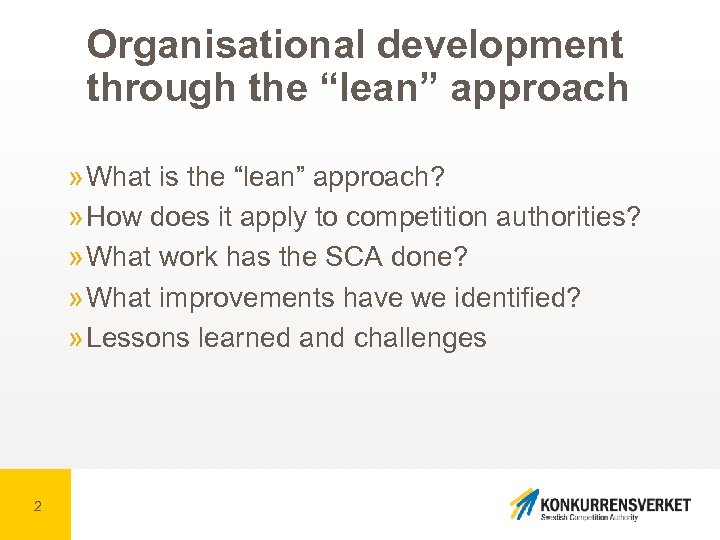 Organisational development through the “lean” approach

» What is the “lean” approach?
» How does it apply to competition authorities?
» What work has the SCA done?
» What improvements have we identified?
» Lessons learned and challenges

2

KONKURRENSVERKET
Swedish Competition Authority